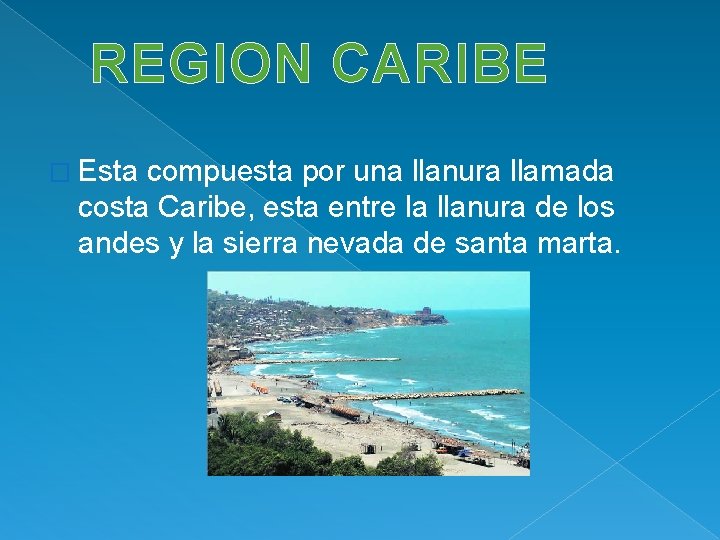 REGION CARIBE

Esta compuesta por una llanura llamada costa Caribe, esta entre la llanura de los andes y la sierra nevada de santa marta.